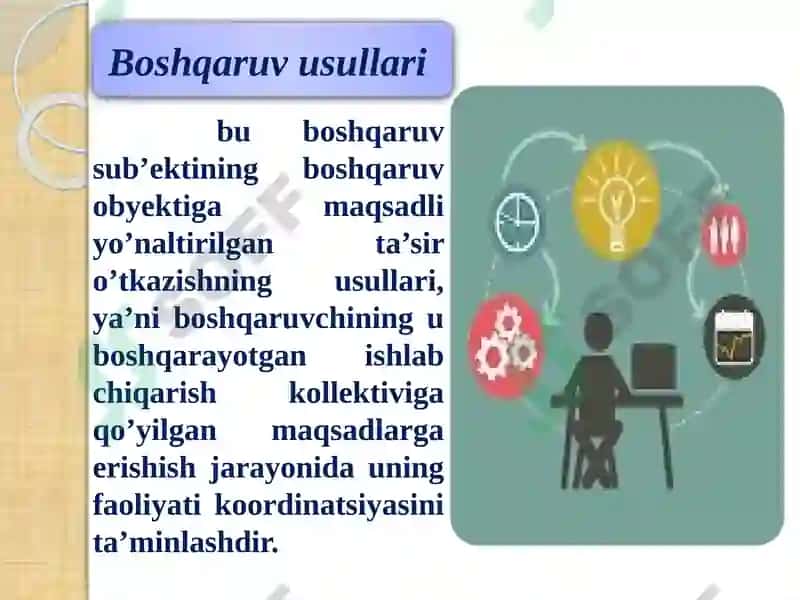 Boshqaruv usullari

bu boshqaruv sub’ektining boshqaruv obyektiga maqsadli yo’naltirilgan ta’sir o’tkazishning usullari, ya’ni boshqaruvchining u boshqarayotgan ishlab chiqarish kollektiviga qo’yilgan maqsadlarga erishish jarayonida uning faoliyati koordinatsiyasini ta’minlashdir.